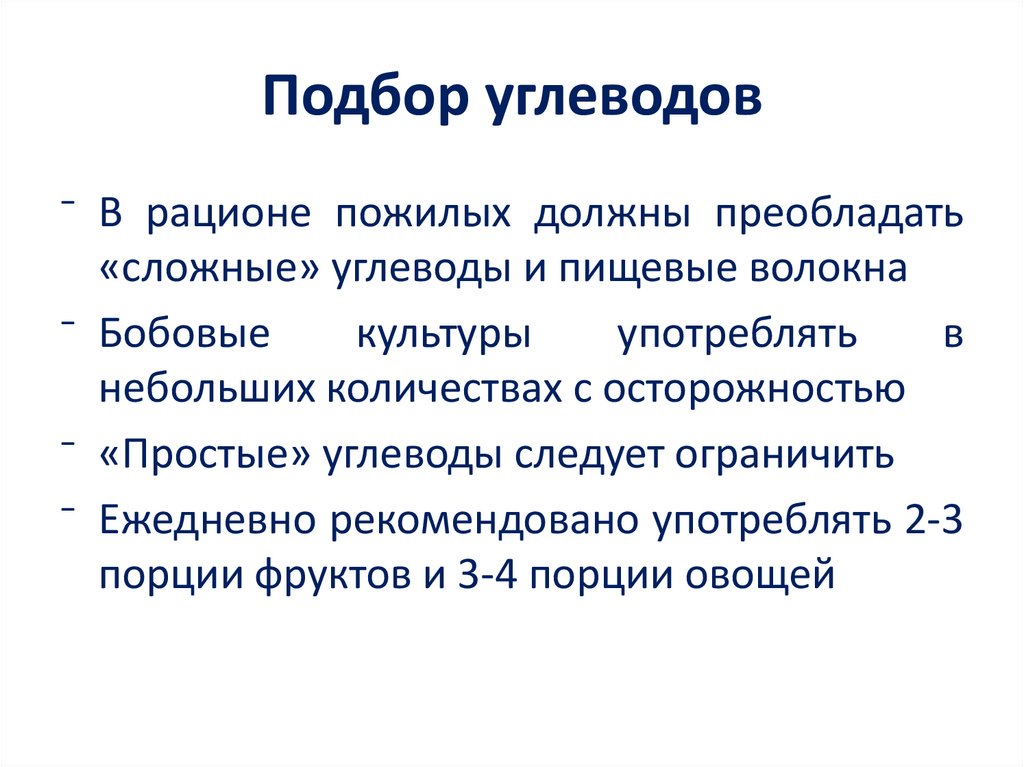 Подбор углеводов

- В рационе пожилых должны преобладать «сложные» углеводы и пищевые волокна
- Бобовые культуры употреблять в небольших количествах с осторожностью
- «Простые» углеводы следует ограничить
- Ежедневно рекомендовано употреблять 2-3 порции фруктов и 3-4 порции овощей